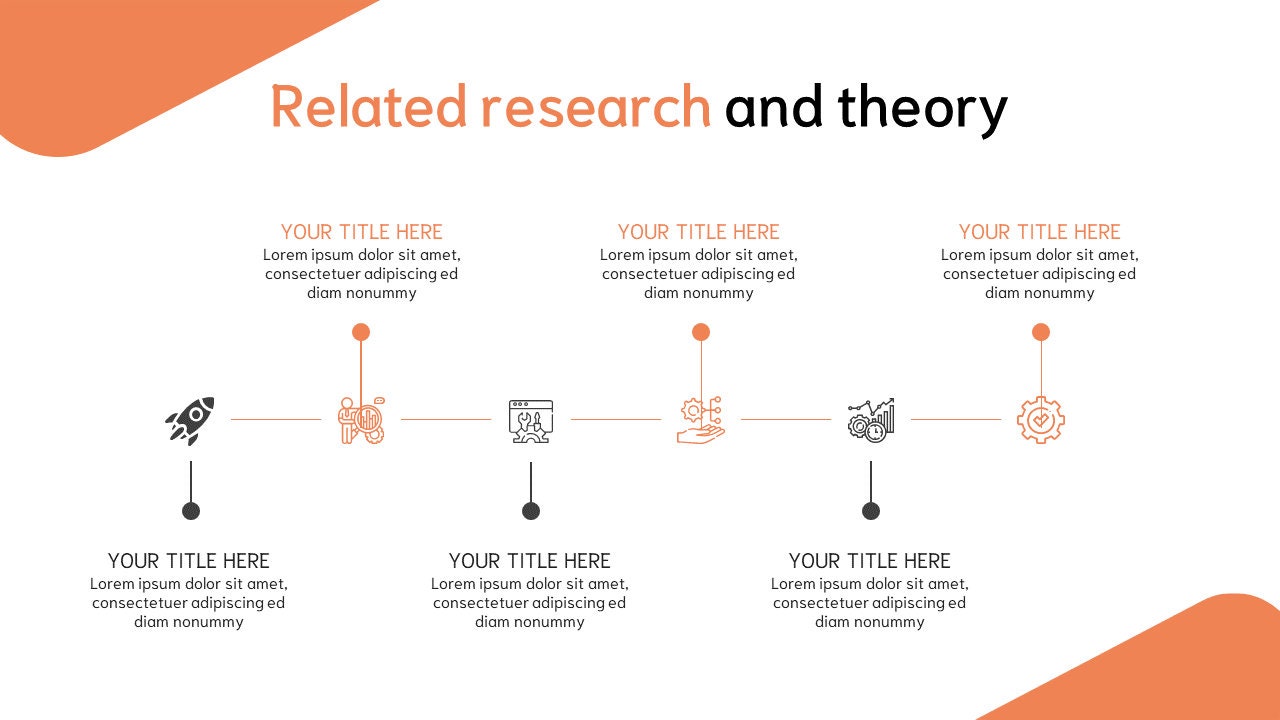 Related research and theory

YOUR TITLE HERE
Lorem ipsum dolor sit amet, consectetuer adipiscing ed diam nonummy

YOUR TITLE HERE
Lorem ipsum dolor sit amet, consectetuer adipiscing ed diam nonummy

YOUR TITLE HERE
Lorem ipsum dolor sit amet, consectetuer adipiscing ed diam nonummy

YOUR TITLE HERE
Lorem ipsum dolor sit amet, consectetuer adipiscing ed diam nonummy

YOUR TITLE HERE
Lorem ipsum dolor sit amet, consectetuer adipiscing ed diam nonummy

YOUR TITLE HERE
Lorem ipsum dolor sit amet, consectetuer adipiscing ed diam nonummy